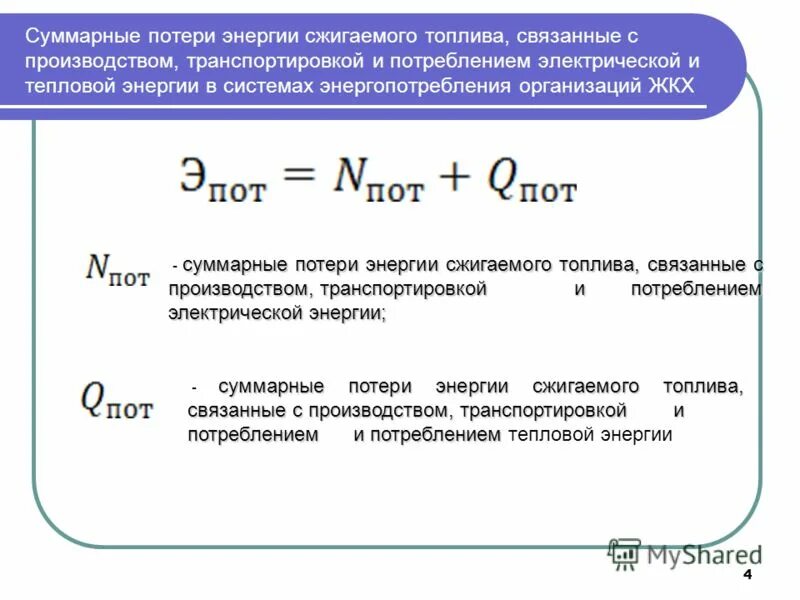 Суммарные потери энергии сжигаемого топлива, связанные с производством, транспортировкой и потреблением электрической и тепловой энергии в системах энергопотребления организаций ЖКХ

$Э_{пот} = N_{пот} + Q_{пот}$

$N_{пот}$ - суммарные потери энергии сжигаемого топлива, связанные с производством, транспортировкой и потреблением электрической энергии;

$Q_{пот}$ - суммарные потери энергии сжигаемого топлива, связанные с производством, транспортировкой и потреблением и потреблением тепловой энергии

MyShared

4